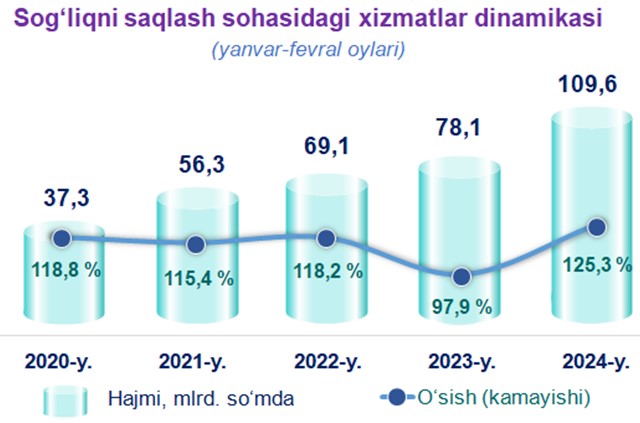 Sog‘liqni saqlash sohasidagi xizmatlar dinamikasi
(yanvar-fevral oylari)

37,3
56,3
69,1
78,1
109,6

118,8 %
115,4 %
118,2 %
97,9 %
125,3 %

2020-y.
2021-y.
2022-y.
2023-y.
2024-y.

Hajmi, mlrd. so‘mda
O‘sish (kamayishi)